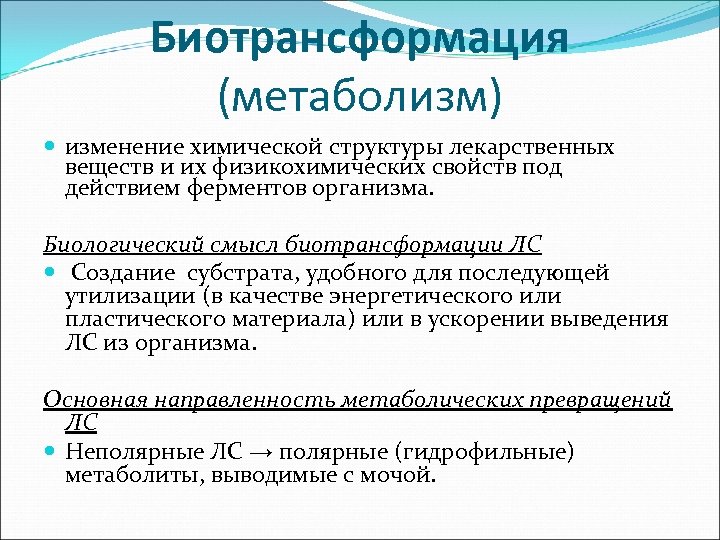 Биотрансформация (метаболизм)

изменение химической структуры лекарственных веществ и их физикохимических свойств под действием ферментов организма.

Биологический смысл биотрансформации ЛС

Создание субстрата, удобного для последующей утилизации (в качестве энергетического или пластического материала) или в ускорении выведения ЛС из организма.

Основная направленность метаболических превращений ЛС

Неполярные ЛС → полярные (гидрофильные) метаболиты, выводимые с мочой.